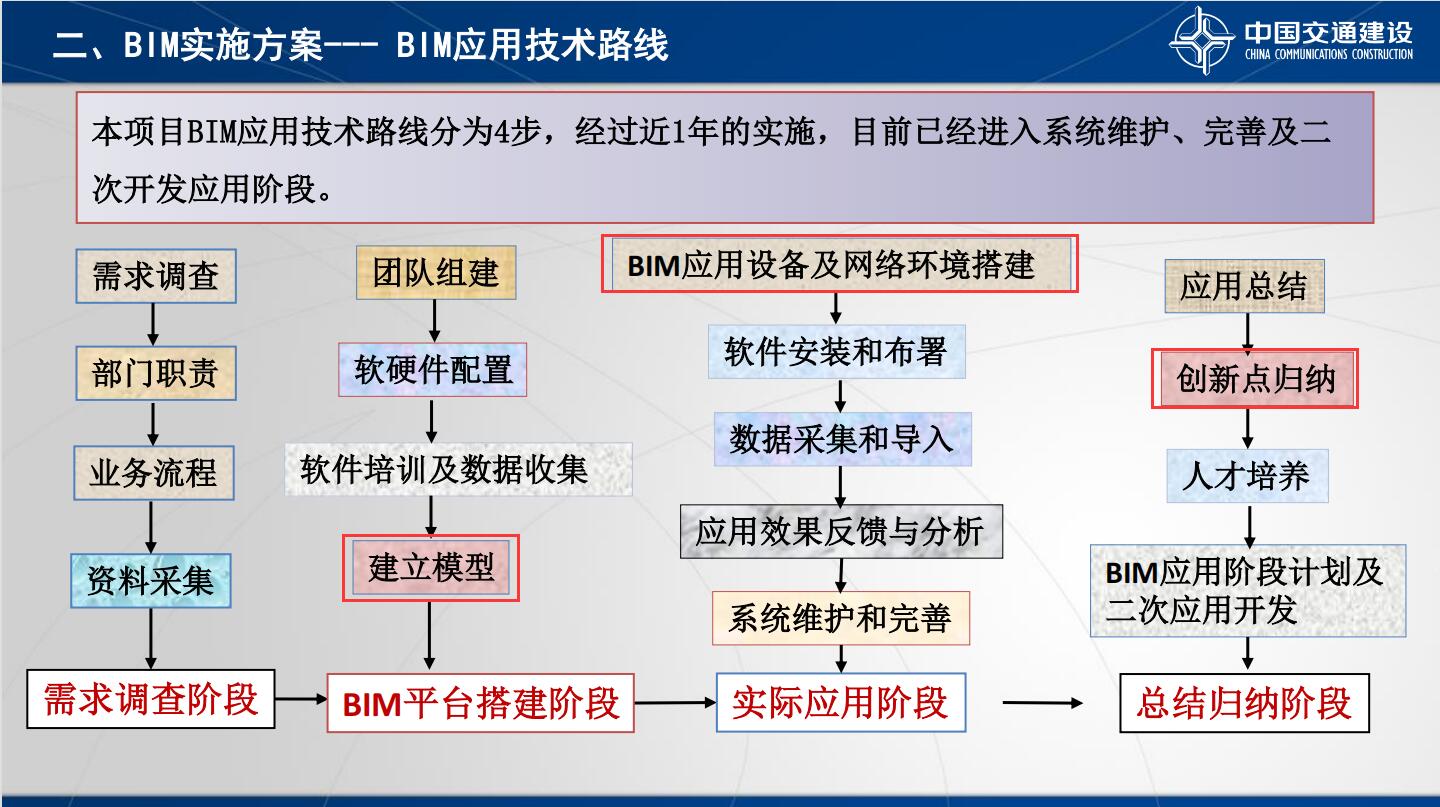 二、BIM实施方案--- BIM应用技术路线

中国交通建设
CHINA COMMUNICATIONS CONSTRUCTION

本项目BIM应用技术路线分为4步，经过近1年的实施，目前已经进入系统维护、完善及二次开发应用阶段。

需求调查
部门职责
业务流程
资料采集
需求调查阶段

团队组建
软硬件配置
软件培训及数据收集
建立模型
BIM平台搭建阶段

BIM应用设备及网络环境搭建
软件安装和布署
数据采集和导入
应用效果反馈与分析
系统维护和完善
实际应用阶段

应用总结
创新点归纳
人才培养
BIM应用阶段计划及二次应用开发
总结归纳阶段